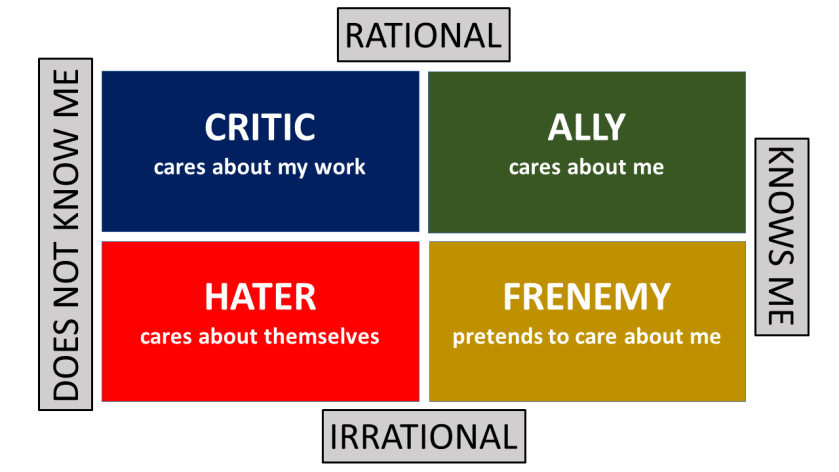 RATIONAL

DOES NOT KNOW ME

CRITIC
cares about my work

ALLY
cares about me

KNOWS ME

HATER
cares about themselves

FRENEMY
pretends to care about me

IRRATIONAL